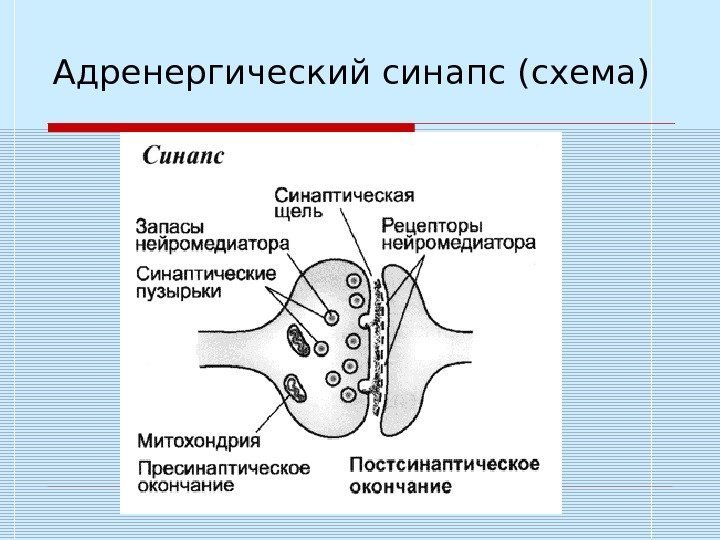 Адренергический синапс (схема)

Синапс

Синаптическая щель

Запасы нейромедиатора

Рецепторы нейромедиатора

Синаптические пузырьки

Митохондрия

Пресинаптическое окончание

Постсинаптическое окончание